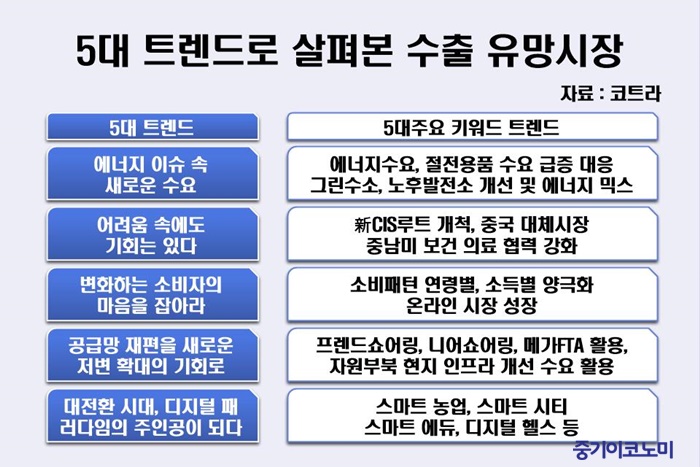 5대 트렌드로 살펴본 수출 유망시장

자료 : 코트라

| 5대 트렌드 | 5대주요 키워드 트렌드 |
|---|---|
| 에너지 이슈 속 새로운 수요 | 에너지수요, 절전용품 수요 급증 대응 그린수소, 노후발전소 개선 및 에너지 믹스 |
| 어려움 속에도 기회는 있다 | 新CIS루트 개척, 중국 대체시장 중남미 보건 의료 협력 강화 |
| 변화하는 소비자의 마음을 잡아라 | 소비패턴 연령별, 소득별 양극화 온라인 시장 성장 |
| 공급망 재편을 새로운 저변 확대의 기회로 | 프렌드쇼어링, 니어쇼어링, 메가FTA 활용, 자원부북 현지 인프라 개선 수요 활용 |
| 대전환 시대, 디지털 패러다임의 주인공이 되다 | 스마트 농업, 스마트 시티 스마트 에듀, 디지털 헬스 등 |

중기이코노미